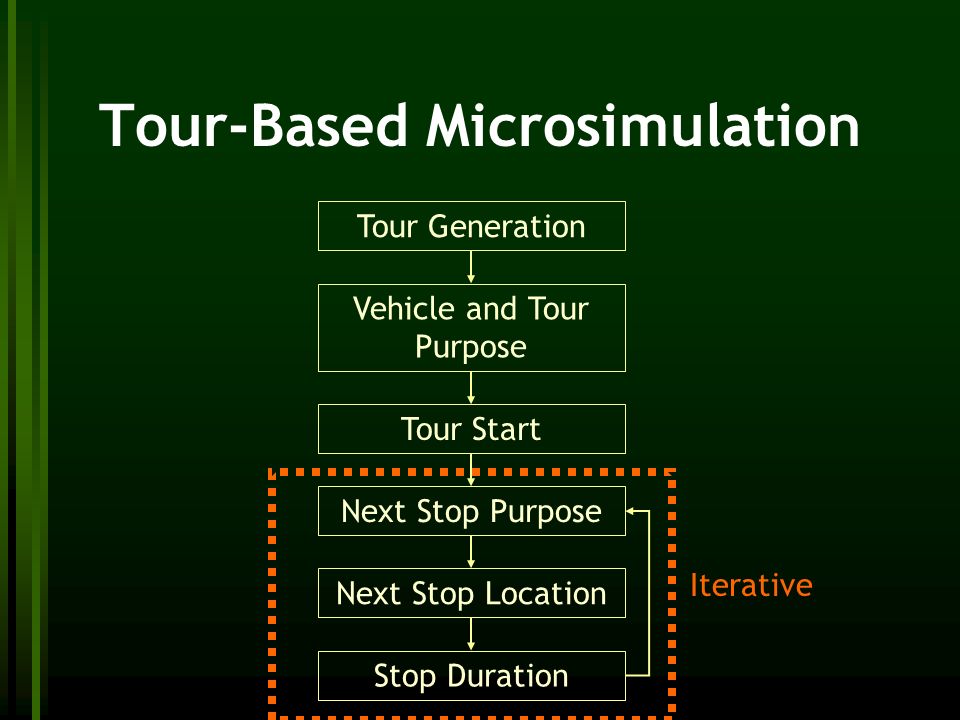 Tour-Based Microsimulation

Tour Generation

Vehicle and Tour Purpose

Tour Start

Next Stop Purpose

Next Stop Location

Stop Duration

Iterative